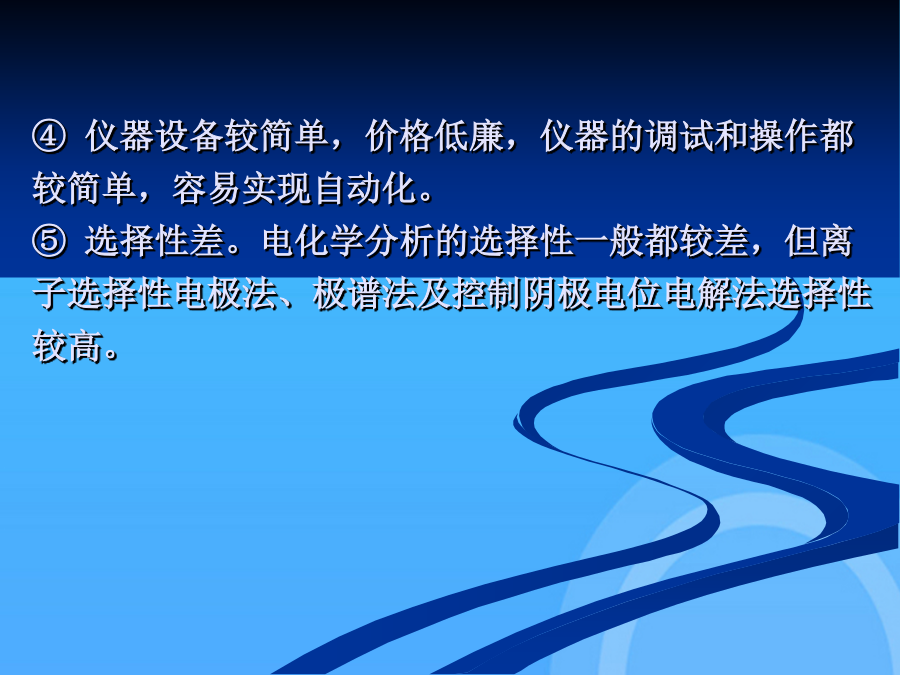 ④ 仪器设备较简单，价格低廉，仪器的调试和操作都较简单，容易实现自动化。
⑤ 选择性差。电化学分析的选择性一般都较差，但离子选择性电极法、极谱法及控制阴极电位电解法选择性较高。